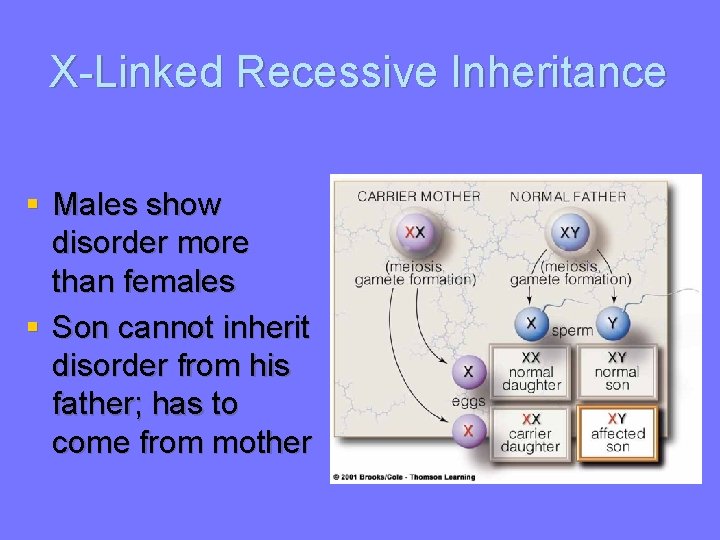 X-Linked Recessive Inheritance

- Males show disorder more than females
- Son cannot inherit disorder from his father; has to come from mother

CARRIER MOTHER

XX

(meiosis, gamete formation)

NORMAL FATHER

XY

(meiosis, gamete formation)

X

sperm

Y

X

eggs

X

XX
normal daughter

XY
normal son

XX
carrier daughter

XY
affected son

© 2001 Brooks/Cole - Thomson Learning